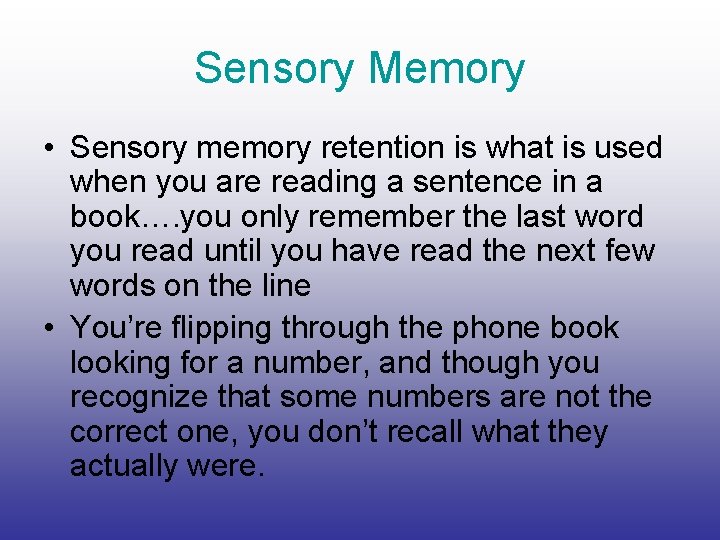 Sensory Memory

• Sensory memory retention is what is used when you are reading a sentence in a book….you only remember the last word you read until you have read the next few words on the line
• You’re flipping through the phone book looking for a number, and though you recognize that some numbers are not the correct one, you don’t recall what they actually were.